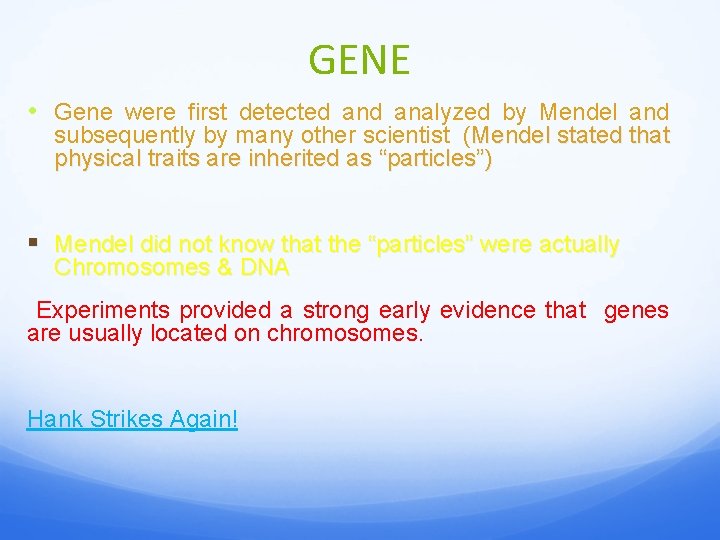 GENE

• Gene were first detected and analyzed by Mendel and subsequently by many other scientist (Mendel stated that physical traits are inherited as “particles”)

▪ Mendel did not know that the “particles” were actually Chromosomes & DNA

Experiments provided a strong early evidence that genes are usually located on chromosomes.

Hank Strikes Again!